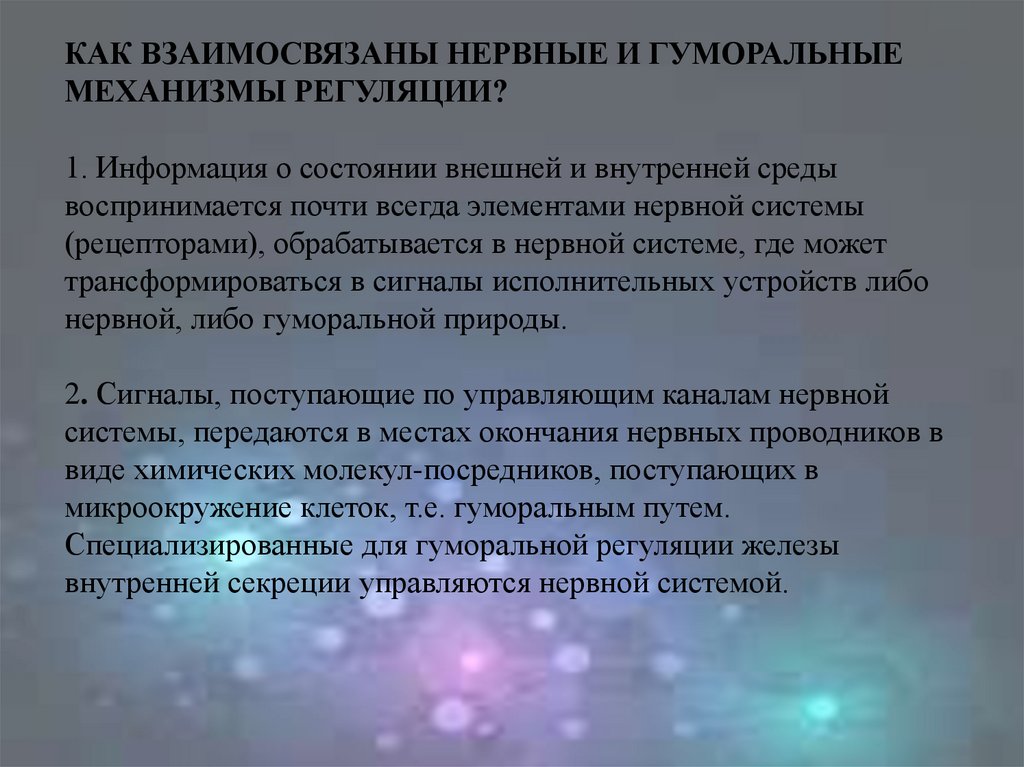 КАК ВЗАИМОСВЯЗАНЫ НЕРВНЫЕ И ГУМОРАЛЬНЫЕ МЕХАНИЗМЫ РЕГУЛЯЦИИ?

1. Информация о состоянии внешней и внутренней среды воспринимается почти всегда элементами нервной системы (рецепторами), обрабатывается в нервной системе, где может трансформироваться в сигналы исполнительных устройств либо нервной, либо гуморальной природы.

2. Сигналы, поступающие по управляющим каналам нервной системы, передаются в местах окончания нервных проводников в виде химических молекул-посредников, поступающих в микроокружение клеток, т.е. гуморальным путем. Специализированные для гуморальной регуляции железы внутренней секреции управляются нервной системой.